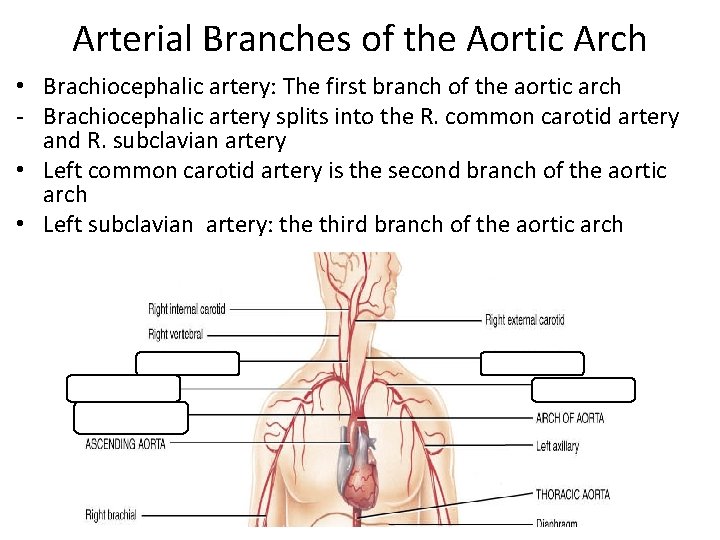 Arterial Branches of the Aortic Arch

• Brachiocephalic artery: The first branch of the aortic arch
- Brachiocephalic artery splits into the R. common carotid artery and R. subclavian artery
• Left common carotid artery is the second branch of the aortic arch
• Left subclavian artery: the third branch of the aortic arch

Right internal carotid
Right vertebral
ASCENDING AORTA
Right brachial
Right external carotid
ARCH OF AORTA
Left axillary
THORACIC AORTA
Diaphragm